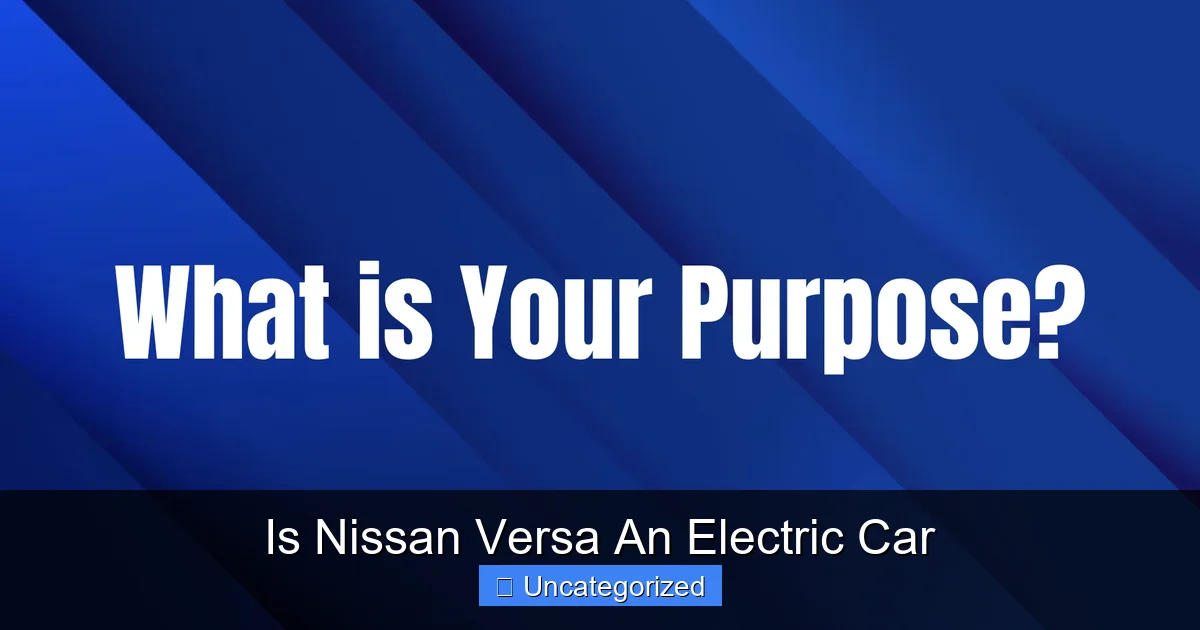 What is Your Purpose?

Is Nissan Versa An Electric Car

 Uncategorized